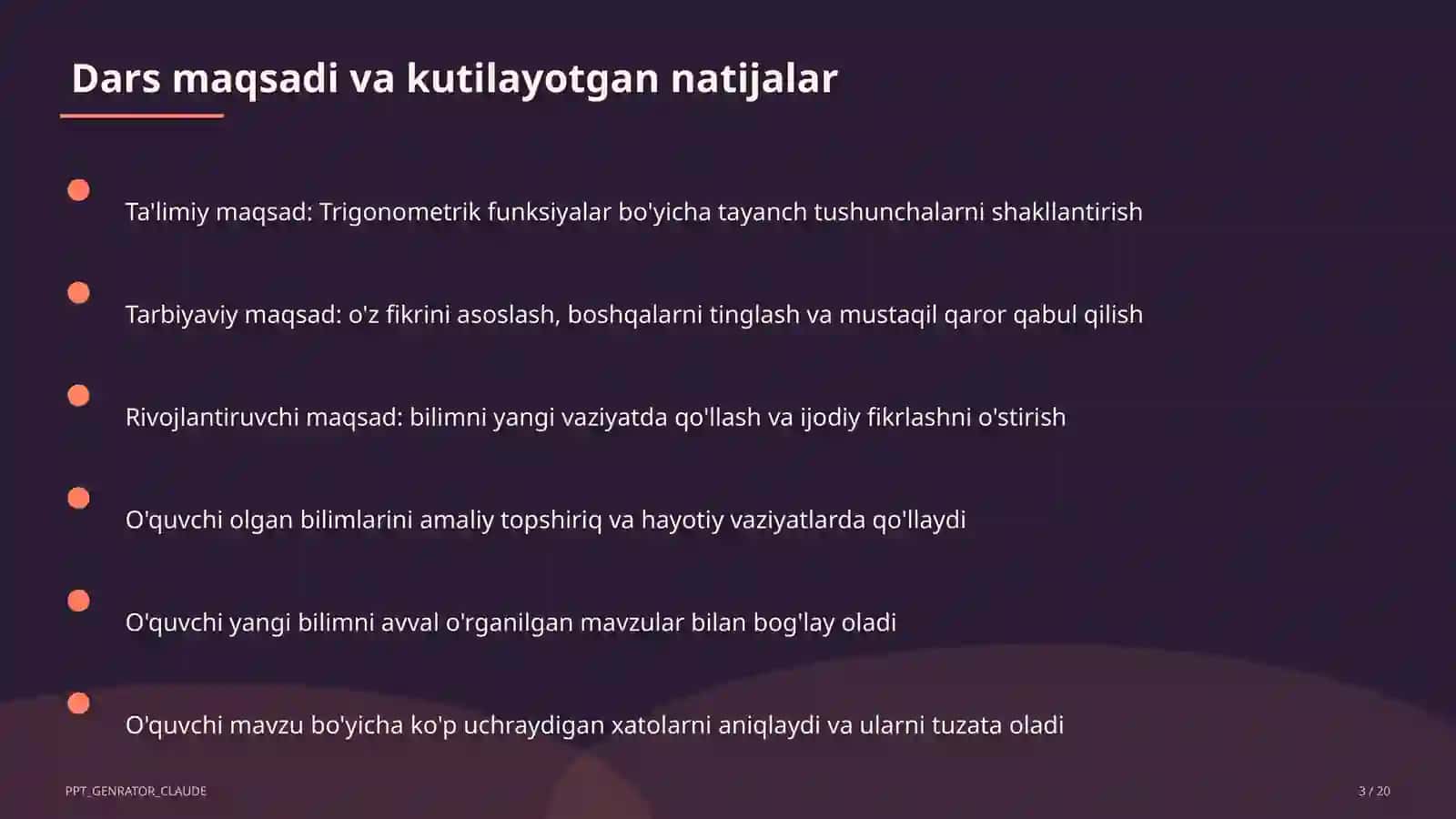 Dars maqsadi va kutilayotgan natijalar

Ta'limiy maqsad: Trigonometrik funksiyalar bo'yicha tayanch tushunchalarni shakllantirish

Tarbiyaviy maqsad: o'z fikrini asoslash, boshqalarni tinglash va mustaqil qaror qabul qilish

Rivojlantiruvchi maqsad: bilimni yangi vaziyatda qo'llash va ijodiy fikrlashni o'stirish

O'quvchi olgan bilimlarini amaliy topshiriq va hayotiy vaziyatlarda qo'llaydi

O'quvchi yangi bilimni avval o'rganilgan mavzular bilan bog'lay oladi

O'quvchi mavzu bo'yicha ko'p uchraydigan xatolarni aniqlaydi va ularni tuzata oladi

PPT_GENRATOR_CLAUDE

3 / 20